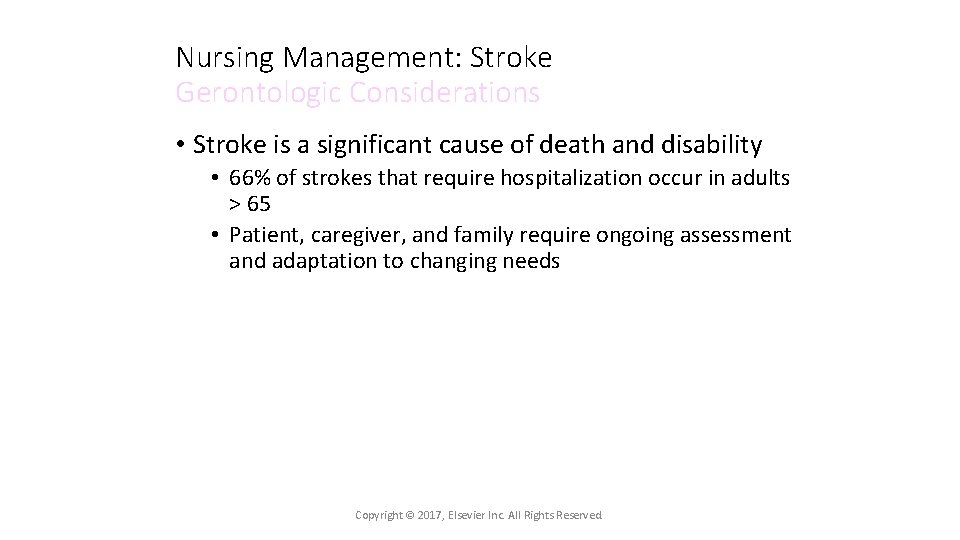 Nursing Management: Stroke
Gerontologic Considerations

• Stroke is a significant cause of death and disability
  • 66% of strokes that require hospitalization occur in adults > 65
  • Patient, caregiver, and family require ongoing assessment and adaptation to changing needs

Copyright © 2017, Elsevier Inc. All Rights Reserved.